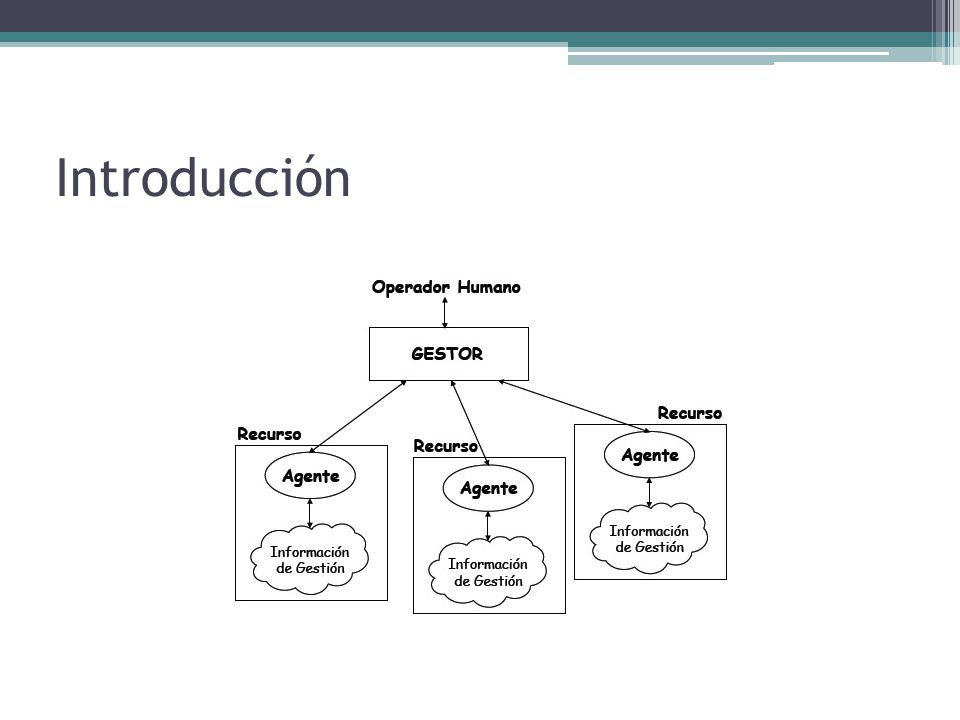 Introducción

Operador Humano

GESTOR

Recurso

Agente

Información de Gestión

Recurso

Agente

Información de Gestión

Recurso

Agente

Información de Gestión